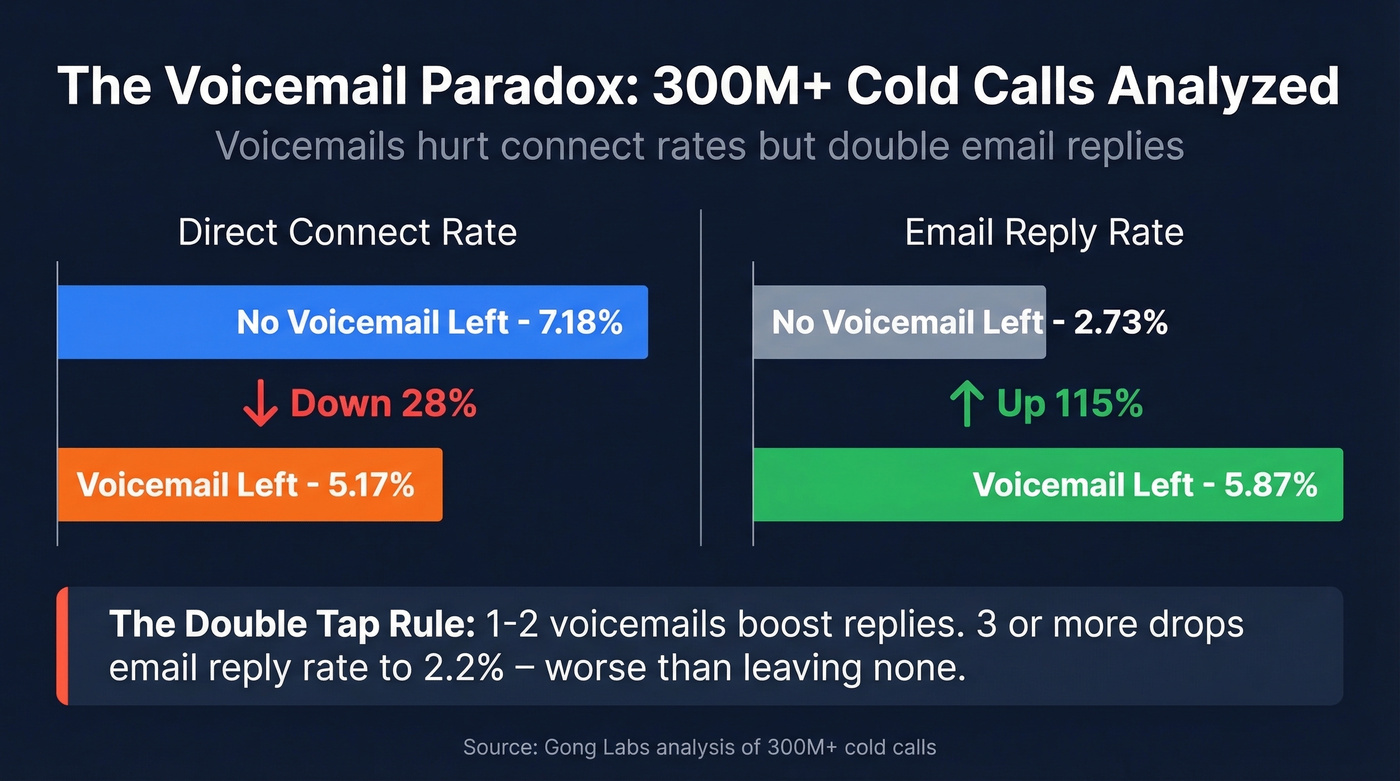 The Voicemail Paradox: 300M+ Cold Calls Analyzed

Voicemails hurt connect rates but double email replies

Direct Connect Rate

No Voicemail Left - 7.18%

↓ Down 28%

Voicemail Left - 5.17%

Email Reply Rate

No Voicemail Left - 2.73%

↑ Up 115%

Voicemail Left - 5.87%

The Double Tap Rule: 1-2 voicemails boost replies. 3 or more drops email reply rate to 2.2% – worse than leaving none.

Source: Gong Labs analysis of 300M+ cold calls